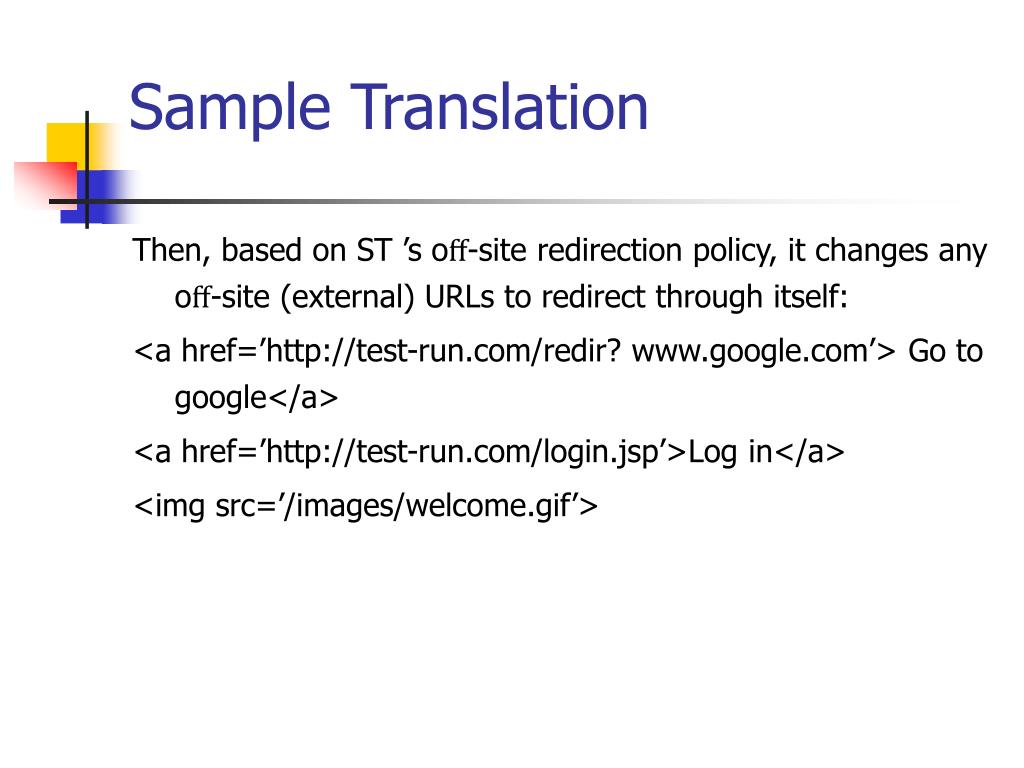 Sample Translation

Then, based on ST ’s off-site redirection policy, it changes any off-site (external) URLs to redirect through itself:

<a href=’http://test-run.com/redir? www.google.com’> Go to google</a>

<a href=’http://test-run.com/login.jsp’>Log in</a>

<img src=’/images/welcome.gif’>